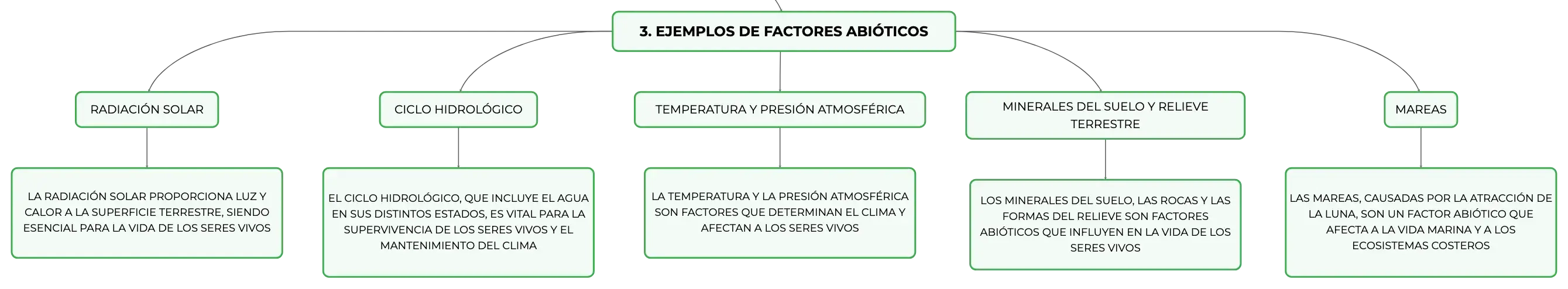 3. EJEMPLOS DE FACTORES ABIÓTICOS

RADIACIÓN SOLAR

LA RADIACIÓN SOLAR PROPORCIONA LUZ Y CALOR A LA SUPERFICIE TERRESTRE, SIENDO ESENCIAL PARA LA VIDA DE LOS SERES VIVOS

CICLO HIDROLÓGICO

EL CICLO HIDROLÓGICO, QUE INCLUYE EL AGUA EN SUS DISTINTOS ESTADOS, ES VITAL PARA LA SUPERVIVENCIA DE LOS SERES VIVOS Y EL MANTENIMIENTO DEL CLIMA

TEMPERATURA Y PRESIÓN ATMOSFÉRICA

LA TEMPERATURA Y LA PRESIÓN ATMOSFÉRICA SON FACTORES QUE DETERMINAN EL CLIMA Y AFECTAN A LOS SERES VIVOS

MINERALES DEL SUELO Y RELIEVE TERRESTRE

LOS MINERALES DEL SUELO, LAS ROCAS Y LAS FORMAS DEL RELIEVE SON FACTORES ABIÓTICOS QUE INFLUYEN EN LA VIDA DE LOS SERES VIVOS

MAREAS

LAS MAREAS, CAUSADAS POR LA ATRACCIÓN DE LA LUNA, SON UN FACTOR ABIÓTICO QUE AFECTA A LA VIDA MARINA Y A LOS ECOSISTEMAS COSTEROS